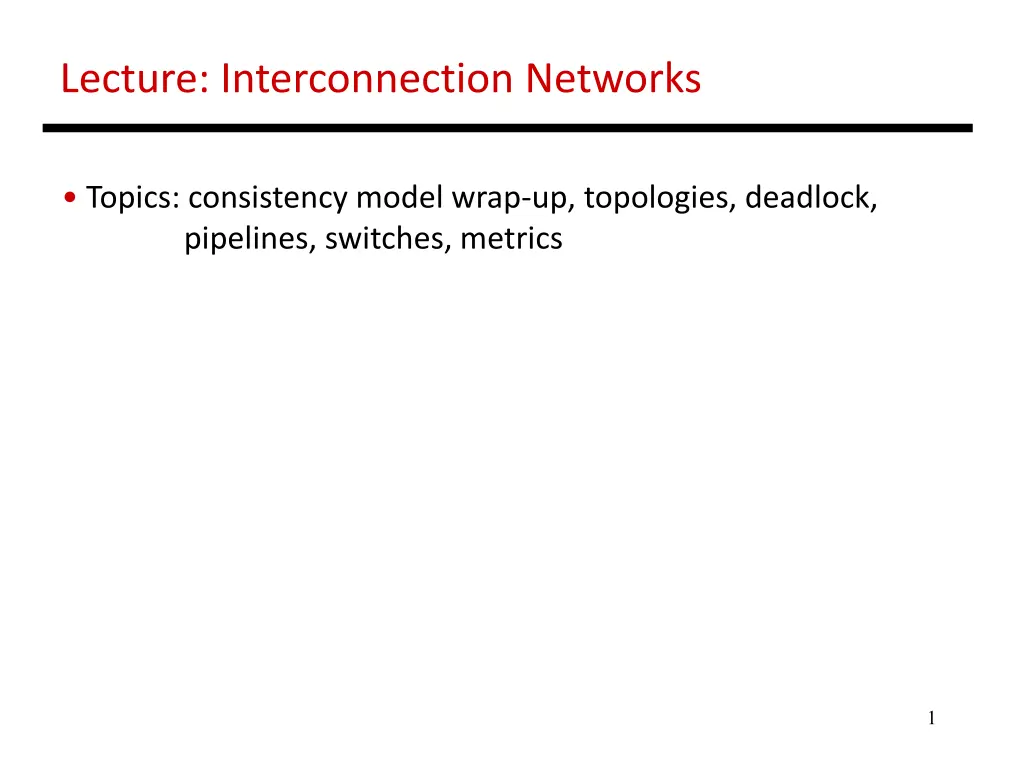 Lecture: Interconnection Networks

• Topics: consistency model wrap-up, topologies, deadlock, pipelines, switches, metrics

1